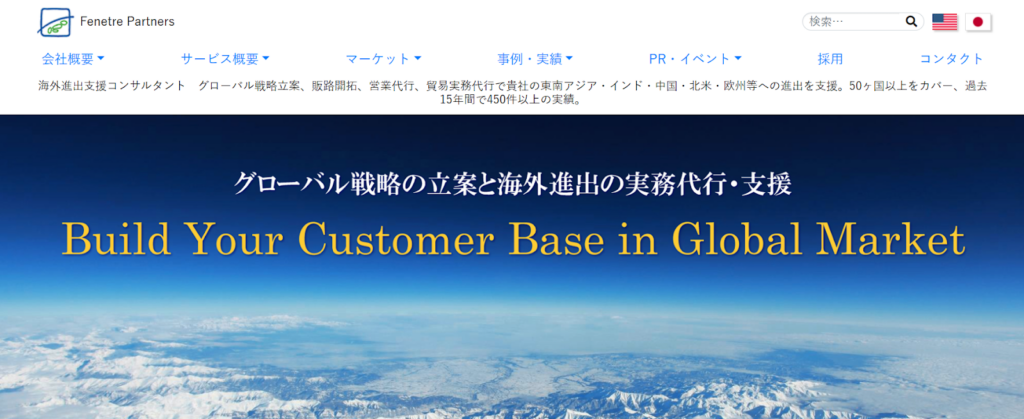 Fenetre Partners

検索…

会社概要 サービス概要 マーケット 事例・実績 PR・イベント 採用 コンタクト

海外進出支援コンサルタント グローバル戦略立案、販路開拓、営業代行、貿易実務代行で貴社の東南アジア・インド・中国・北米・欧州等への進出を支援。50ヶ国以上をカバー、過去15年間で450件以上の実績。

グローバル戦略の立案と海外進出の実務代行・支援

Build Your Customer Base in Global Market